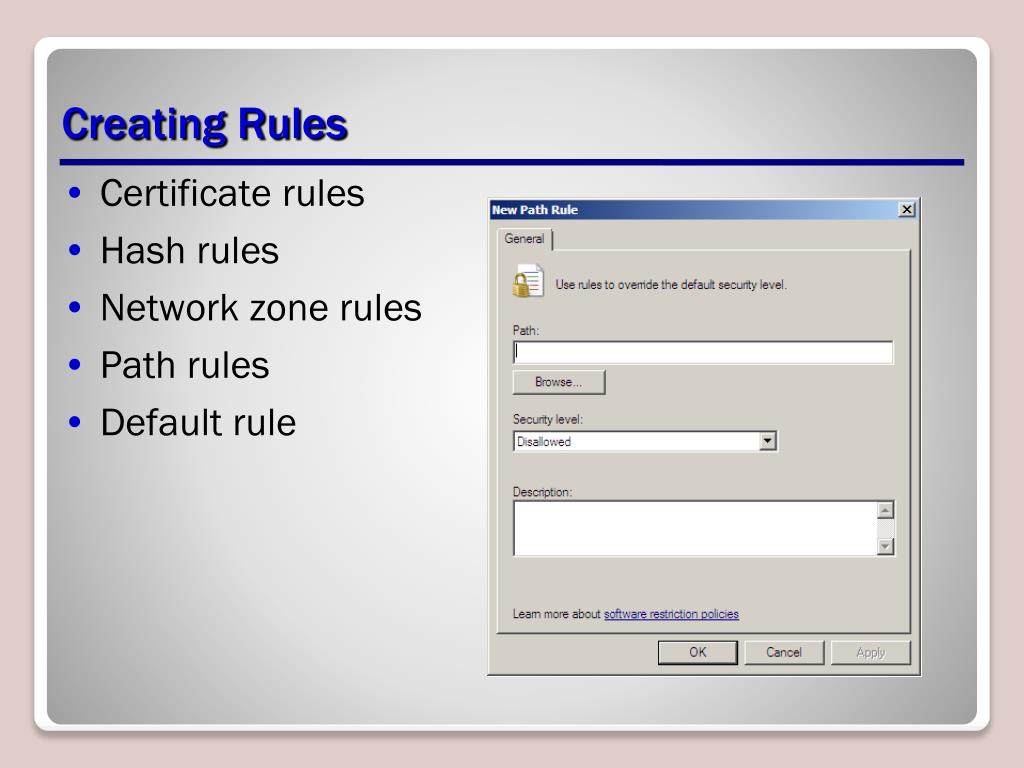 Creating Rules

• Certificate rules
• Hash rules
• Network zone rules
• Path rules
• Default rule

New Path Rule

General

Use rules to override the default security level.

Path:

Browse...

Security level:

Disallowed

Description:

Learn more about software restriction policies

OK Cancel Apply